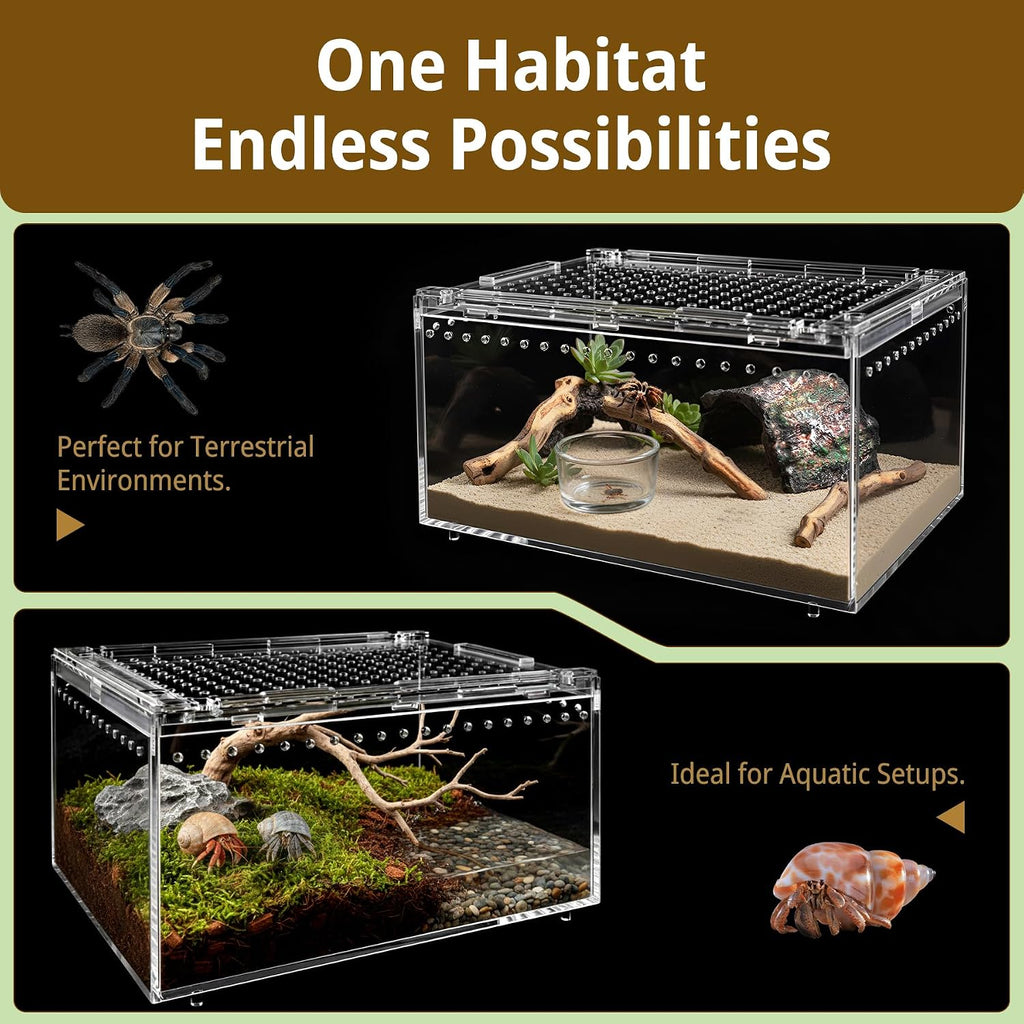 One Habitat
Endless Possibilities

Perfect for Terrestrial Environments.

Ideal for Aquatic Setups.